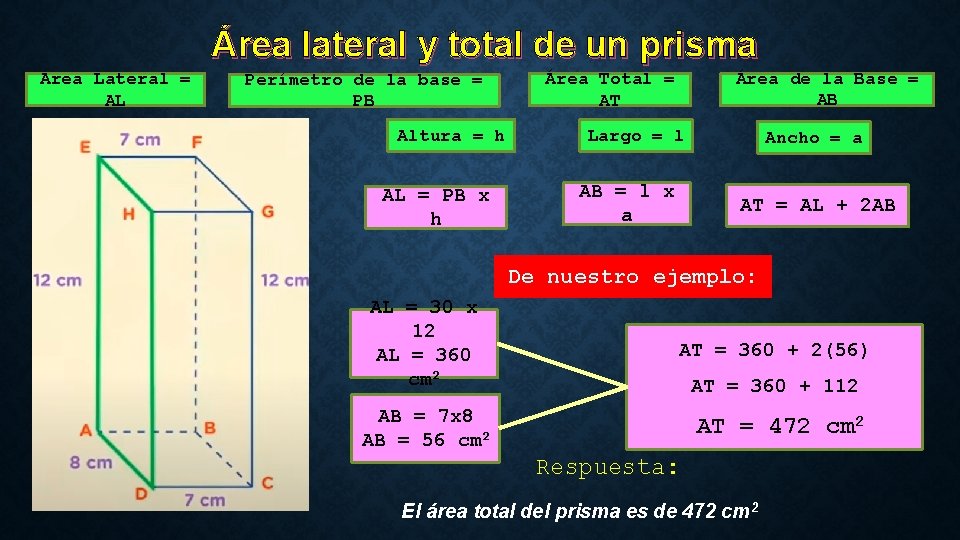 Área lateral y total de un prisma

Área Lateral = AL

Perímetro de la base = PB

Área Total = AT

Área de la Base = AB

Altura = h

Largo = l

Ancho = a

AL = PB x h

AB = l x a

AT = AL + 2AB

E
7 cm
F
H
G
12 cm
12 cm
A
B
8 cm
D
7 cm
C

De nuestro ejemplo:

AL = 30 x 12
AL = 360 $cm^2$

AB = 7x8
AB = 56 $cm^2$

AT = 360 + 2(56)
AT = 360 + 112
AT = 472 $cm^2$

Respuesta:

El área total del prisma es de 472 $cm^2$